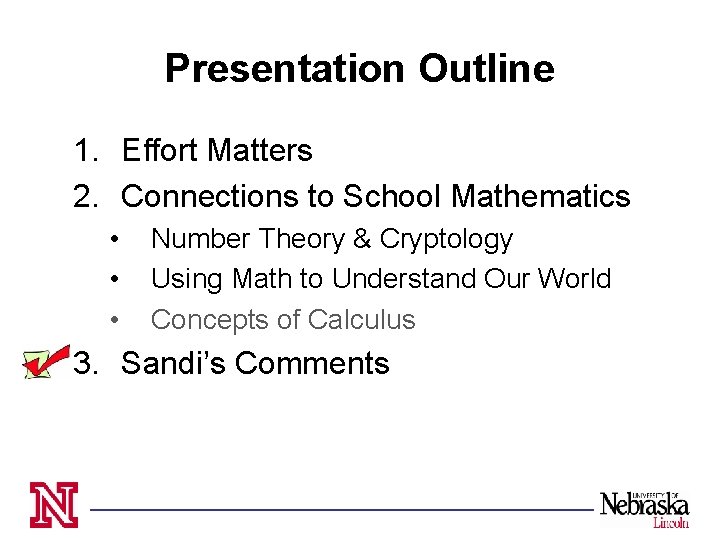 Presentation Outline

1. Effort Matters
2. Connections to School Mathematics
• Number Theory & Cryptology
• Using Math to Understand Our World
• Concepts of Calculus
3. Sandi's Comments

N

UNIVERSITY OF
Nebraska
Lincoln